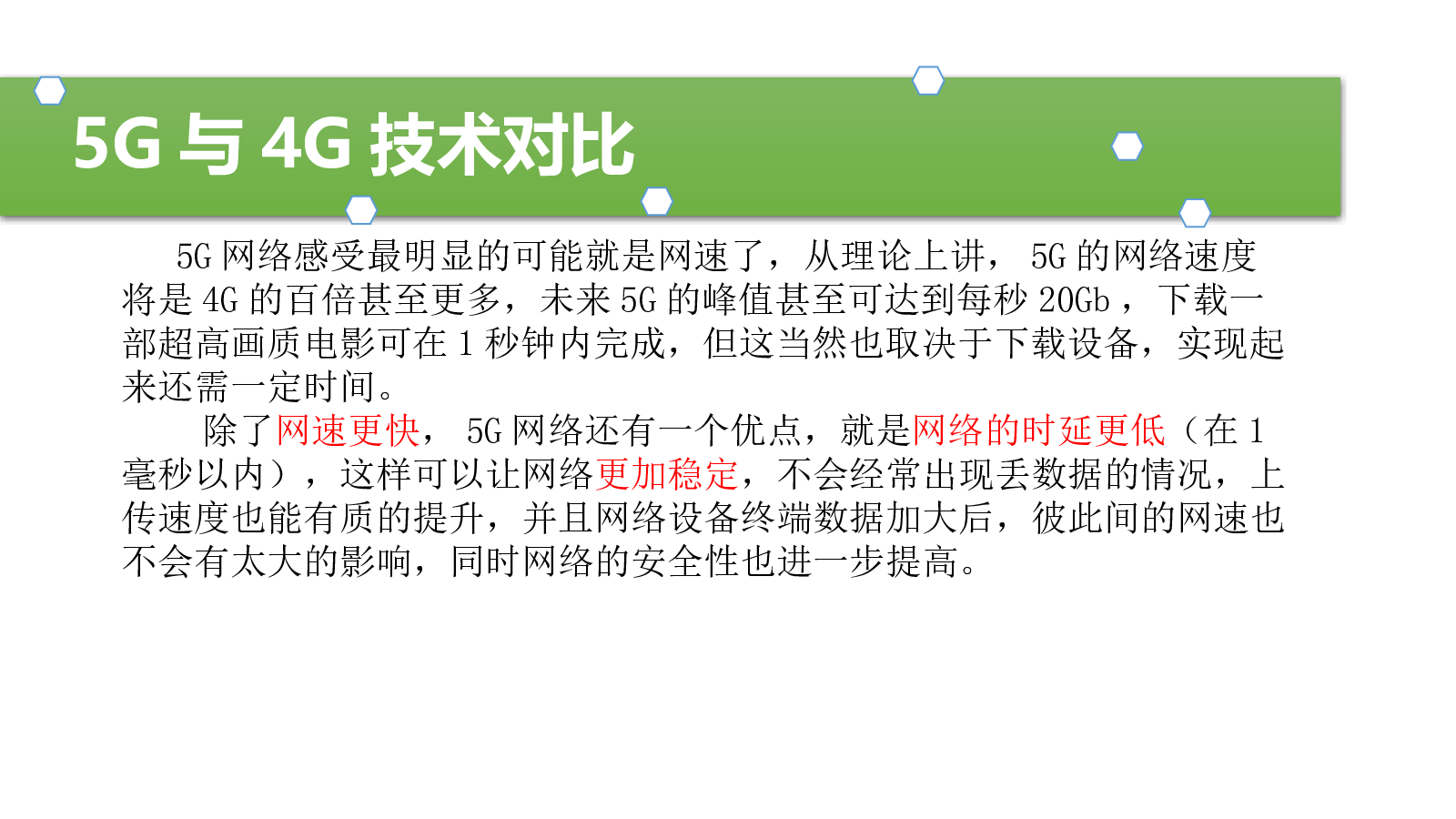 5G 与 4G 技术对比

5G 网络感受最明显的可能就是网速了，从理论上讲， 5G 的网络速度将是 4G 的百倍甚至更多，未来 5G 的峰值甚至可达到每秒 20Gb ，下载一部超高画质电影可在 1 秒钟内完成，但这当然也取决于下载设备，实现起来还需一定时间。

除了网速更快， 5G 网络还有一个优点，就是网络的时延更低（在 1 毫秒以内），这样可以让网络更加稳定，不会经常出现丢数据的情况，上传速度也能有质的提升，并且网络设备终端数据加大后，彼此间的网速也不会有太大的影响，同时网络的安全性也进一步提高。